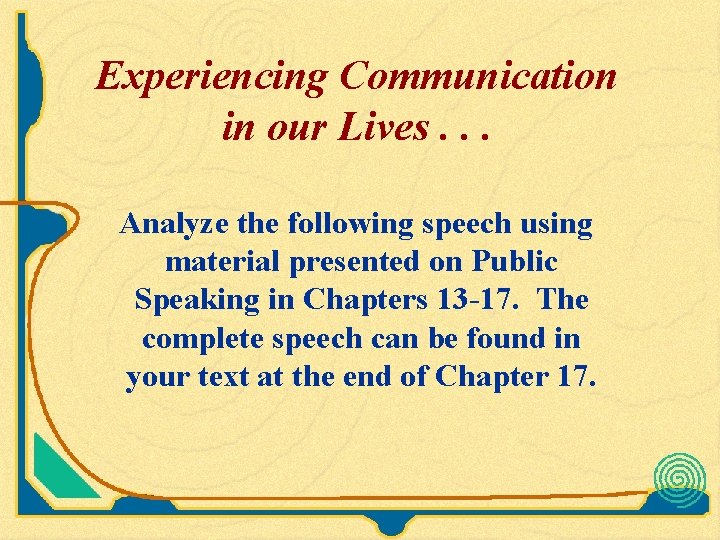 Experiencing Communication in our Lives . . .

Analyze the following speech using material presented on Public Speaking in Chapters 13-17. The complete speech can be found in your text at the end of Chapter 17.